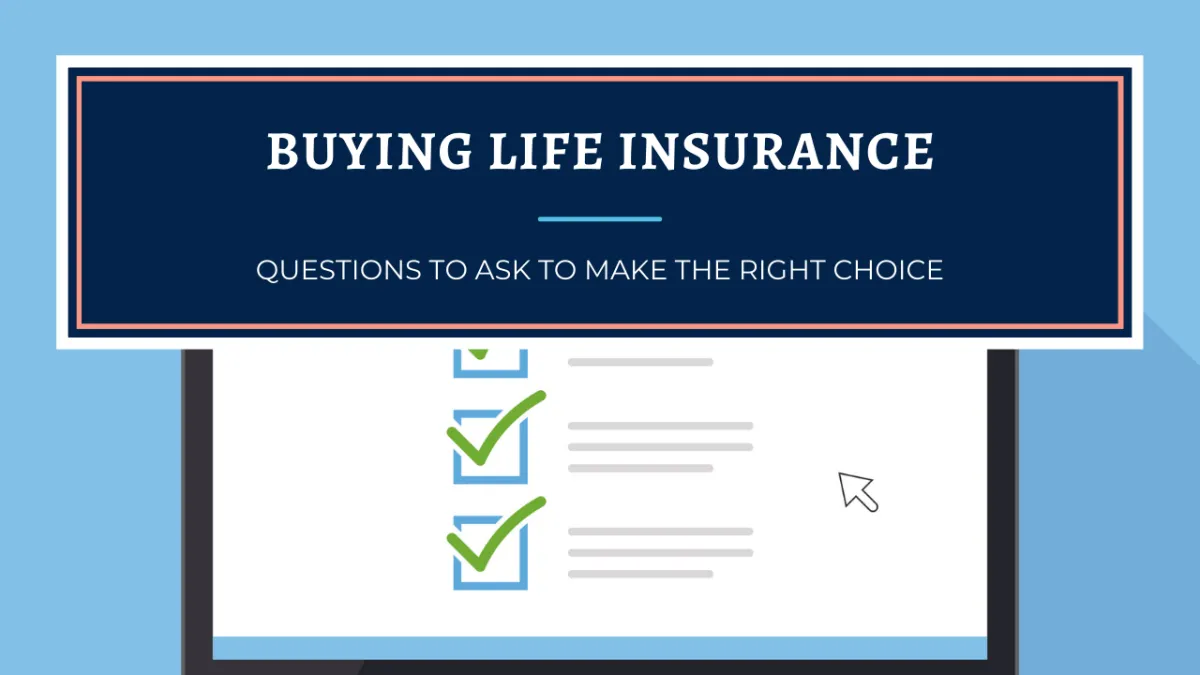 BUYING LIFE INSURANCE

QUESTIONS TO ASK TO MAKE THE RIGHT CHOICE